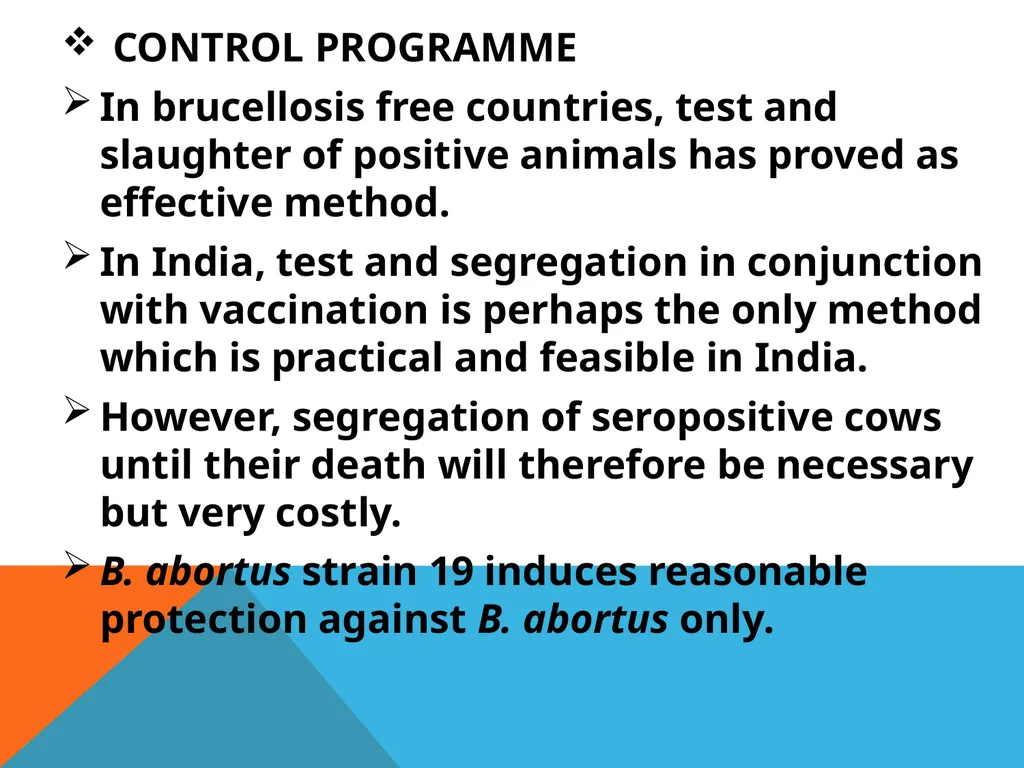 ❖ CONTROL PROGRAMME

➢ In brucellosis free countries, test and slaughter of positive animals has proved as effective method.

➢ In India, test and segregation in conjunction with vaccination is perhaps the only method which is practical and feasible in India.

➢ However, segregation of seropositive cows until their death will therefore be necessary but very costly.

➢ B. abortus strain 19 induces reasonable protection against B. abortus only.